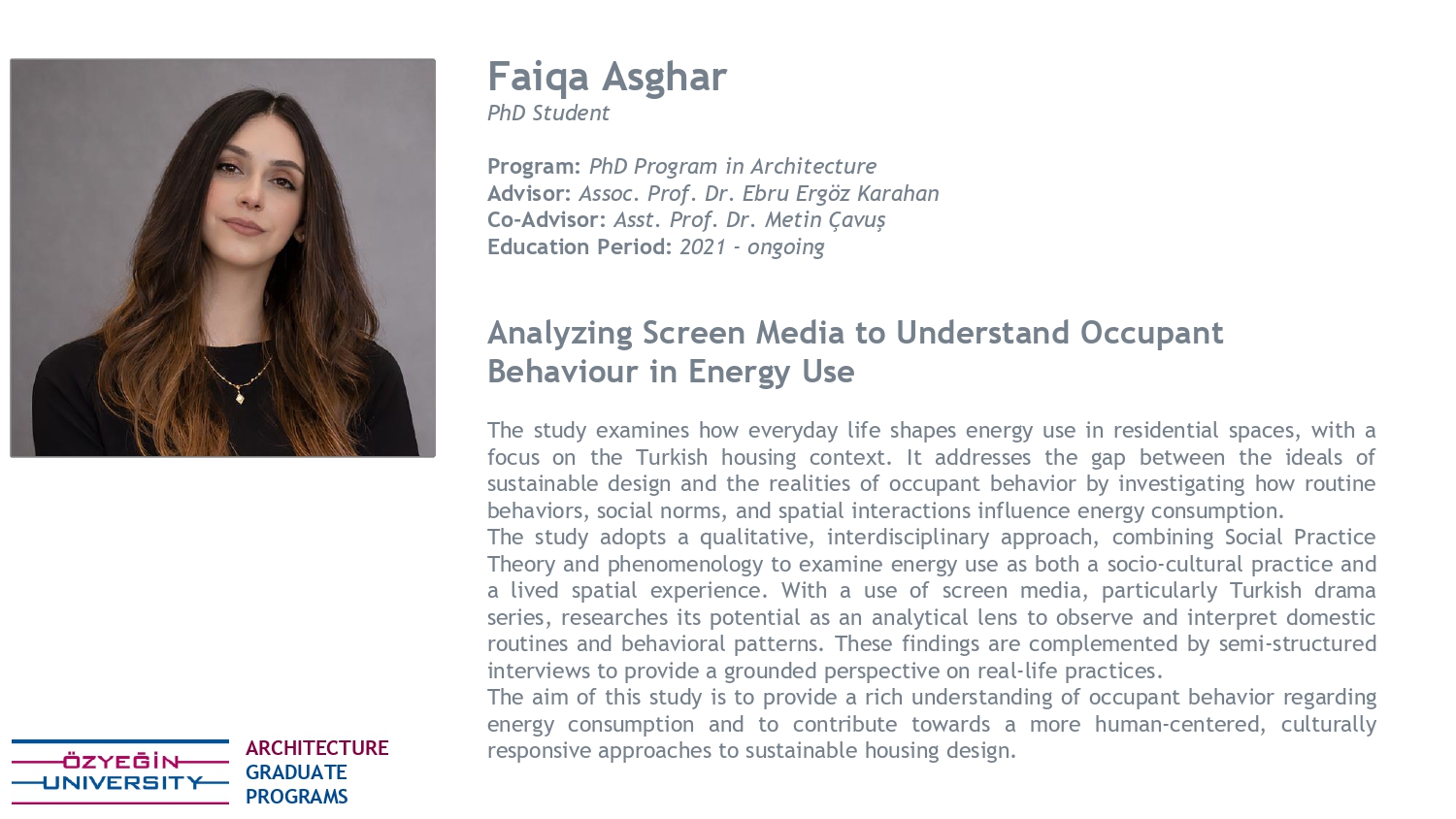 Faiqa Asghar
PhD Student

Program: PhD Program in Architecture
Advisor: Assoc. Prof. Dr. Ebru Ergöz Karahan
Co-Advisor: Asst. Prof. Dr. Metin Çavuş
Education Period: 2021 - ongoing

Analyzing Screen Media to Understand Occupant Behaviour in Energy Use

The study examines how everyday life shapes energy use in residential spaces, with a focus on the Turkish housing context. It addresses the gap between the ideals of sustainable design and the realities of occupant behavior by investigating how routine behaviors, social norms, and spatial interactions influence energy consumption.
The study adopts a qualitative, interdisciplinary approach, combining Social Practice Theory and phenomenology to examine energy use as both a socio-cultural practice and a lived spatial experience. With a use of screen media, particularly Turkish drama series, researches its potential as an analytical lens to observe and interpret domestic routines and behavioral patterns. These findings are complemented by semi-structured interviews to provide a grounded perspective on real-life practices.
The aim of this study is to provide a rich understanding of occupant behavior regarding energy consumption and to contribute towards a more human-centered, culturally responsive approaches to sustainable housing design.

ÖZYEĞİN UNIVERSITY
ARCHITECTURE GRADUATE PROGRAMS